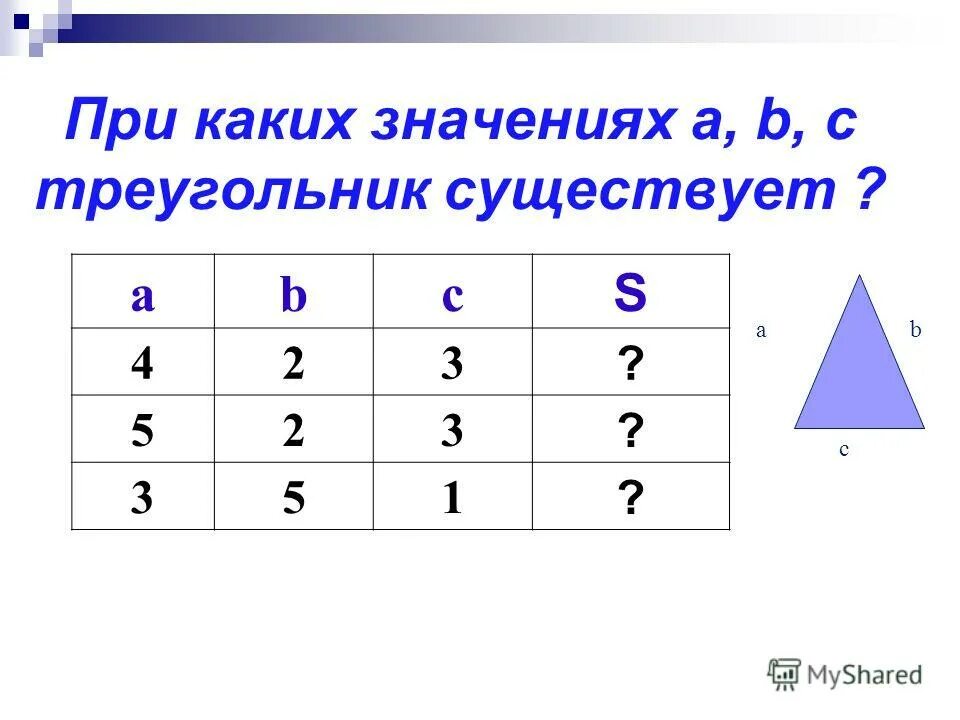 При каких значениях a, b, c треугольник существует ?

| a | b | c | S |
|---|---|---|---|
| 4 | 2 | 3 | ? |
| 5 | 2 | 3 | ? |
| 3 | 5 | 1 | ? |

a
b
c

MyShared